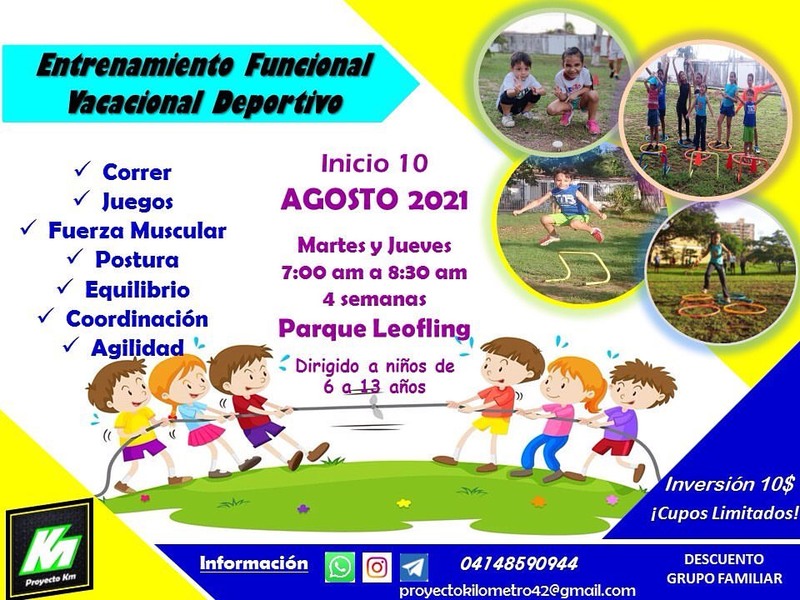 Entrenamiento Funcional Vacacional Deportivo

✓ Correr
✓ Juegos
✓ Fuerza Muscular
✓ Postura
✓ Equilibrio
✓ Coordinación
✓ Agilidad

Inicio 10
AGOSTO 2021

Martes y Jueves
7:00 am a 8:30 am
4 semanas
Parque Leofling

Dirigido a niños de 6 a 13 años

Inversión 10$
¡Cupos Limitados!

Km
Proyecto Km

Información
04148590944
proyectokilometro42@gmail.com

DESCUENTO GRUPO FAMILIAR